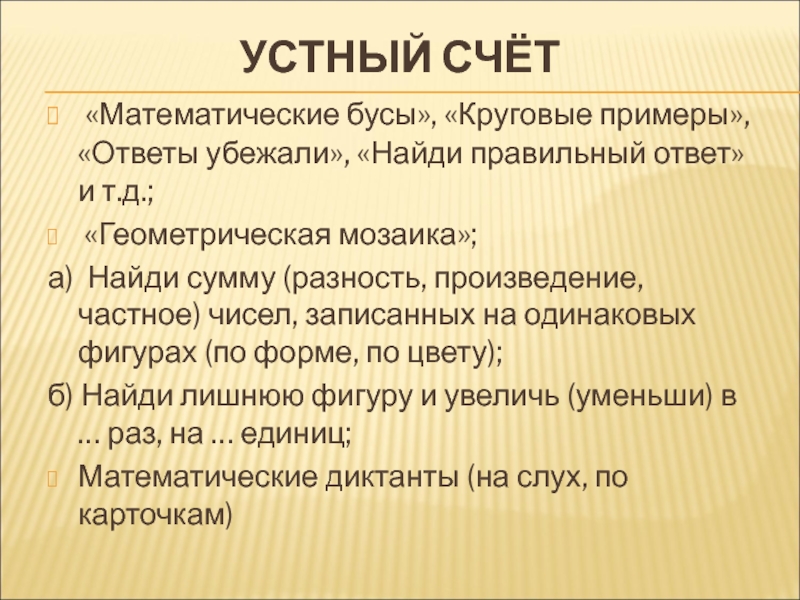 УСТНЫЙ СЧЁТ

«Математические бусы», «Круговые примеры», «Ответы убежали», «Найди правильный ответ» и т.д.;

«Геометрическая мозаика»;

а) Найди сумму (разность, произведение, частное) чисел, записанных на одинаковых фигурах (по форме, по цвету);

б) Найди лишнюю фигуру и увеличь (уменьши) в … раз, на … единиц;

Математические диктанты (на слух, по карточкам)